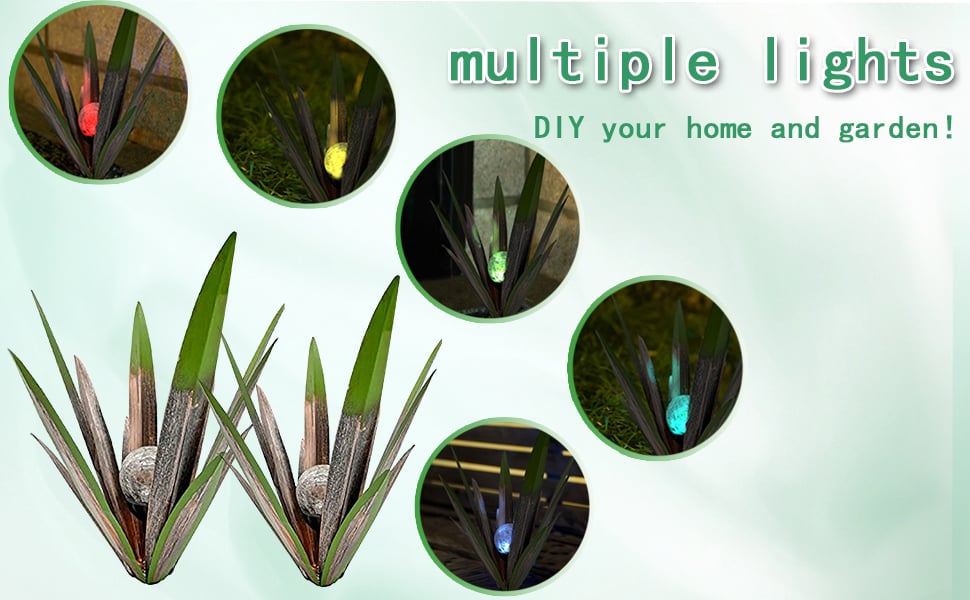 multiple lights

DIY your home and garden!